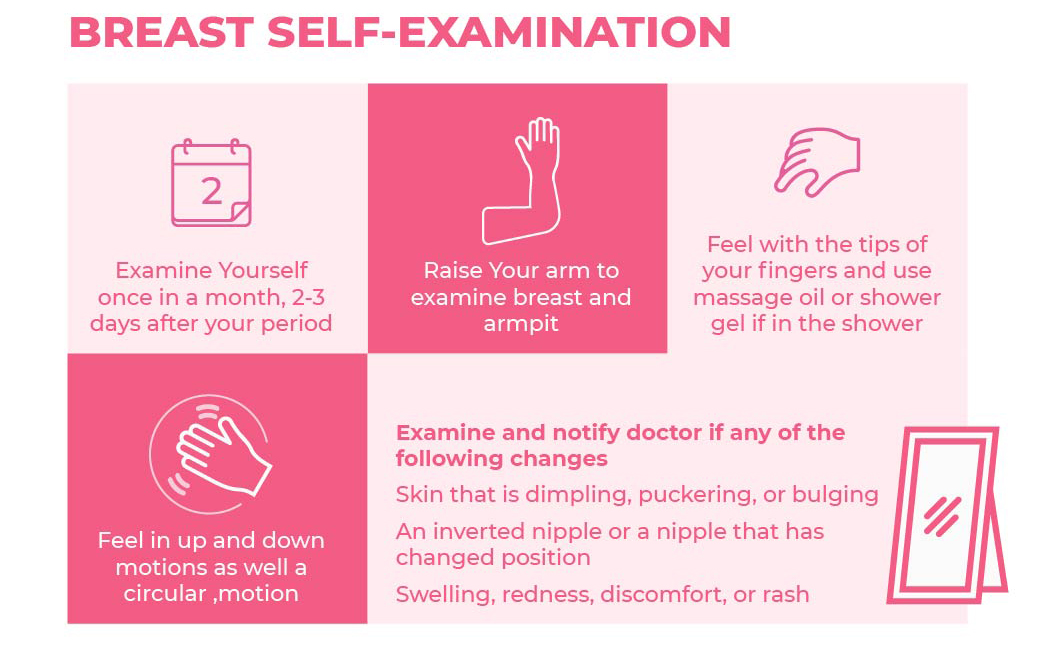 BREAST SELF-EXAMINATION

2

Examine Yourself once in a month, 2-3 days after your period

Raise Your arm to examine breast and armpit

Feel with the tips of your fingers and use massage oil or shower gel if in the shower

Feel in up and down motions as well a circular ,motion

Examine and notify doctor if any of the following changes

Skin that is dimpling, puckering, or bulging

An inverted nipple or a nipple that has changed position

Swelling, redness, discomfort, or rash